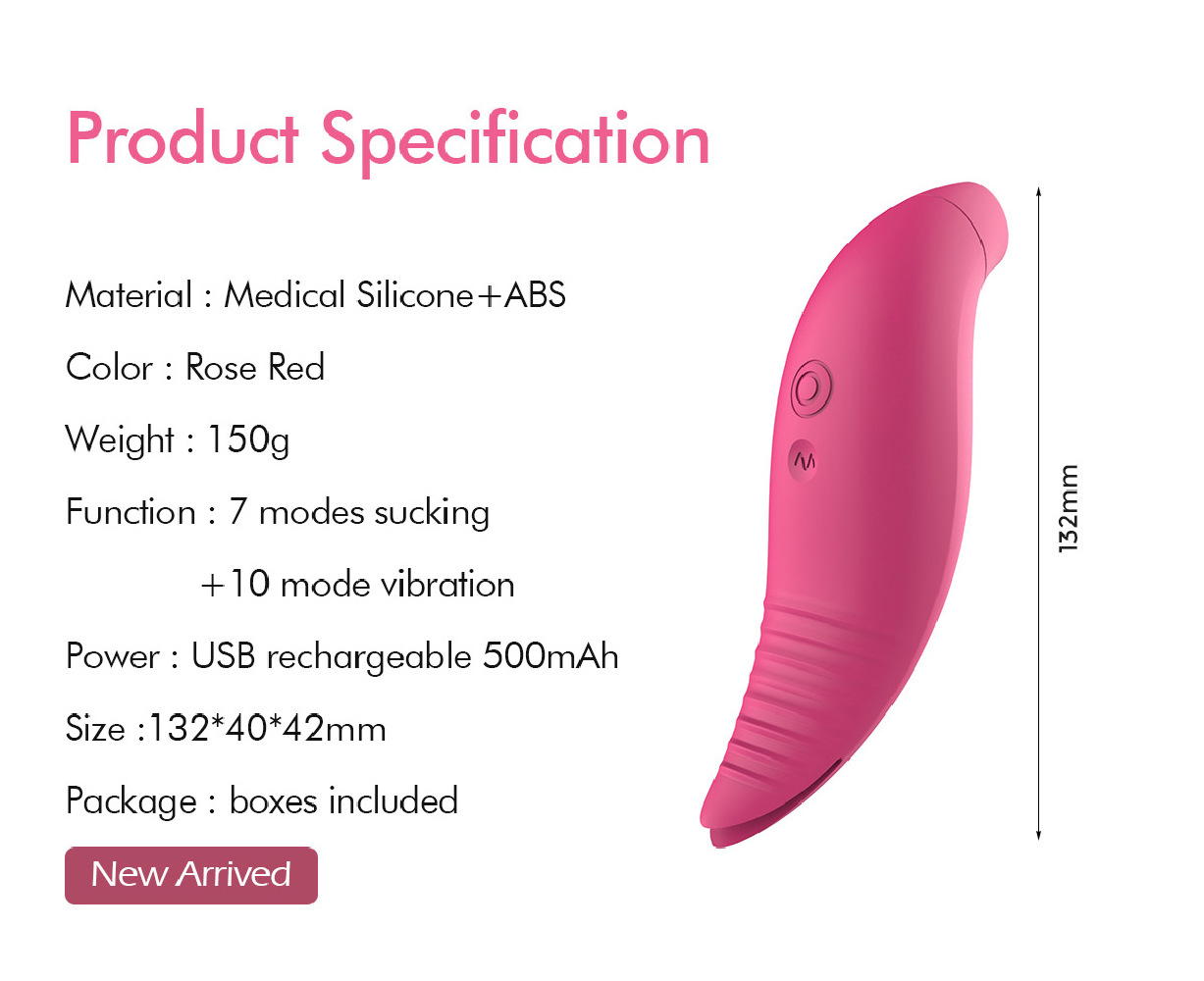 Product Specification

Material : Medical Silicone+ABS

Color : Rose Red

Weight : 150g

Function : 7 modes sucking
+10 mode vibration

Power : USB rechargeable 500mAh

Size :132*40*42mm

Package : boxes included

New Arrived

132mm